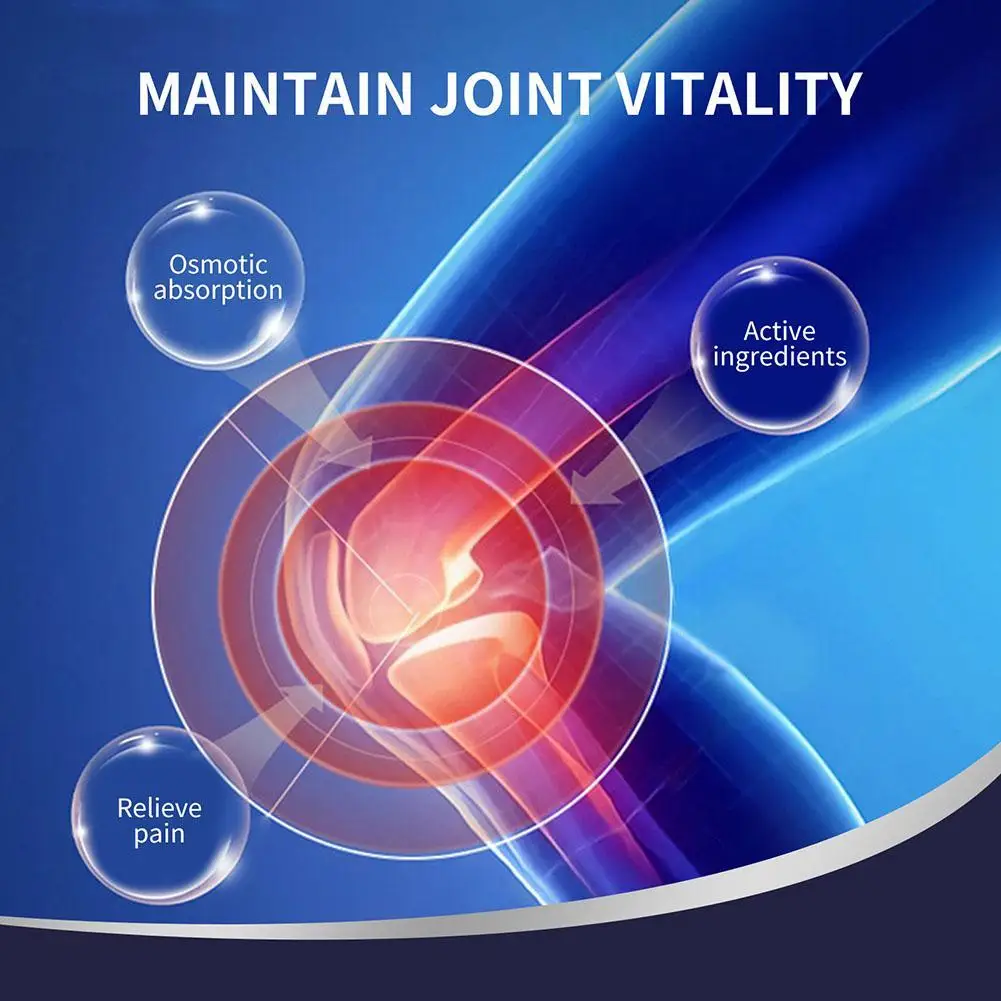 MAINTAIN JOINT VITALITY

Osmotic absorption

Active ingredients

Relieve pain